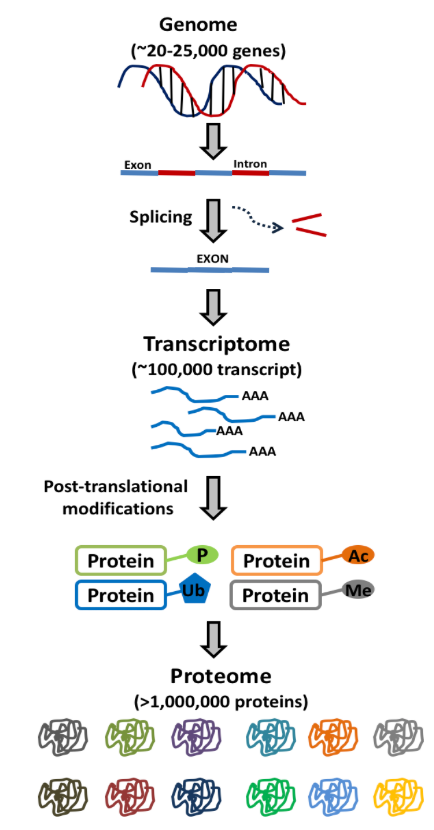 Genome
(~20-25,000 genes)

Exon

Intron

Splicing

EXON

Transcriptome
(~100,000 transcript)

AAA
AAA
AAA
AAA

Post-translational modifications

Protein P
Protein Ac
Protein Ub
Protein Me

Proteome
(>1,000,000 proteins)